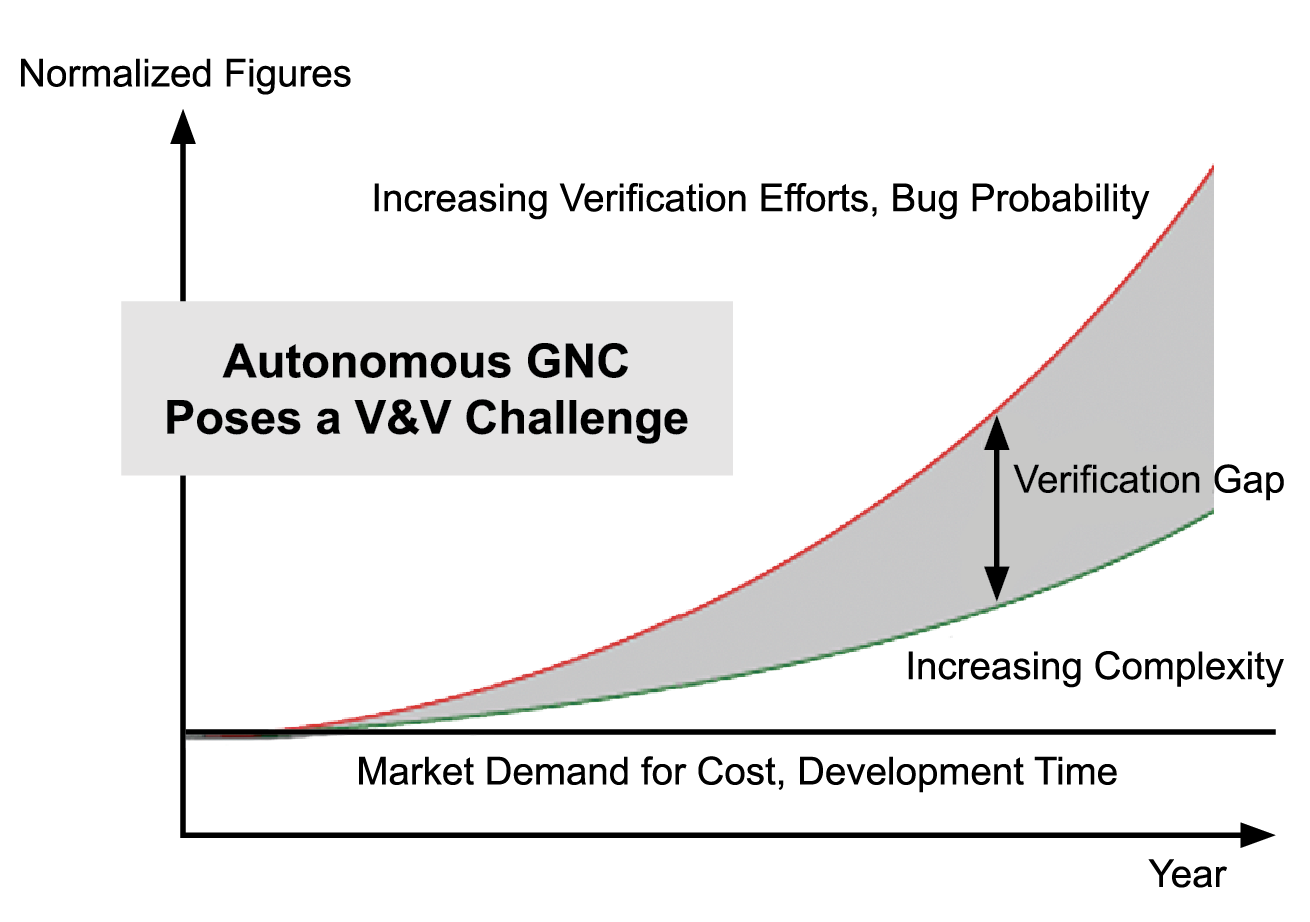 Normalized Figures

Increasing Verification Efforts, Bug Probability

Autonomous GNC Poses a V&V Challenge

Verification Gap

Increasing Complexity

Market Demand for Cost, Development Time

Year